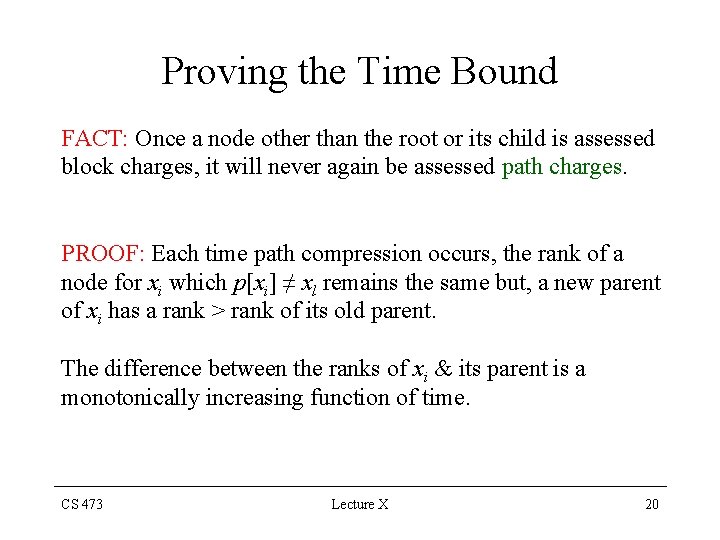 Proving the Time Bound

FACT: Once a node other than the root or its child is assessed block charges, it will never again be assessed path charges.

PROOF: Each time path compression occurs, the rank of a node for $x_i$ which $p[x_i] \neq x_l$ remains the same but, a new parent of $x_i$ has a rank > rank of its old parent.

The difference between the ranks of $x_i$ & its parent is a monotonically increasing function of time.

CS 473

Lecture X

20